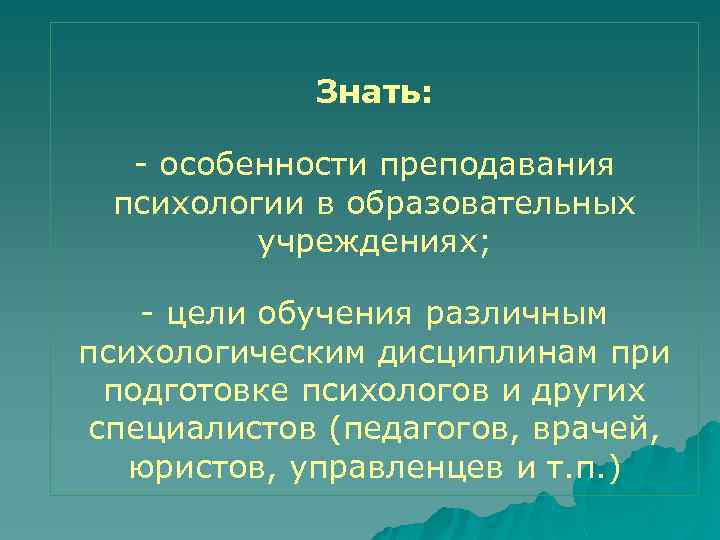 Знать:

- особенности преподавания психологии в образовательных учреждениях;

- цели обучения различным психологическим дисциплинам при подготовке психологов и других специалистов (педагогов, врачей, юристов, управленцев и т.п.)